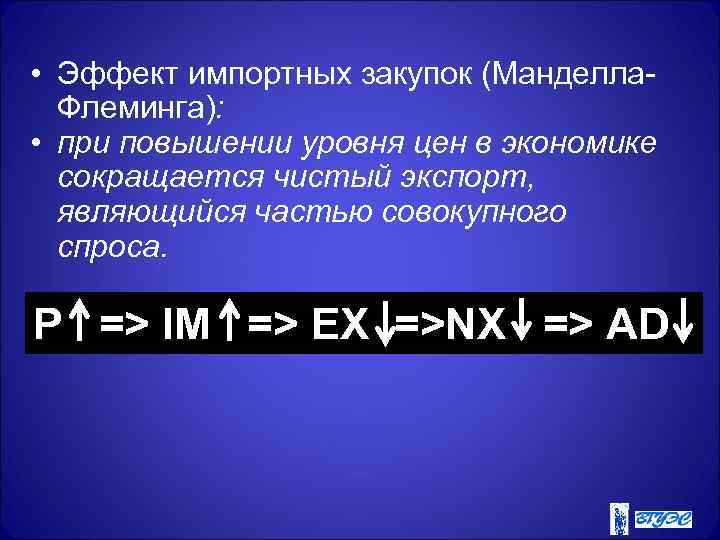 • Эффект импортных закупок (Манделла-Флеминга):

• при повышении уровня цен в экономике сокращается чистый экспорт, являющийся частью совокупного спроса.

P↑ => IM↑ => EX↓=>NX↓ => AD↓

ВГУЭС